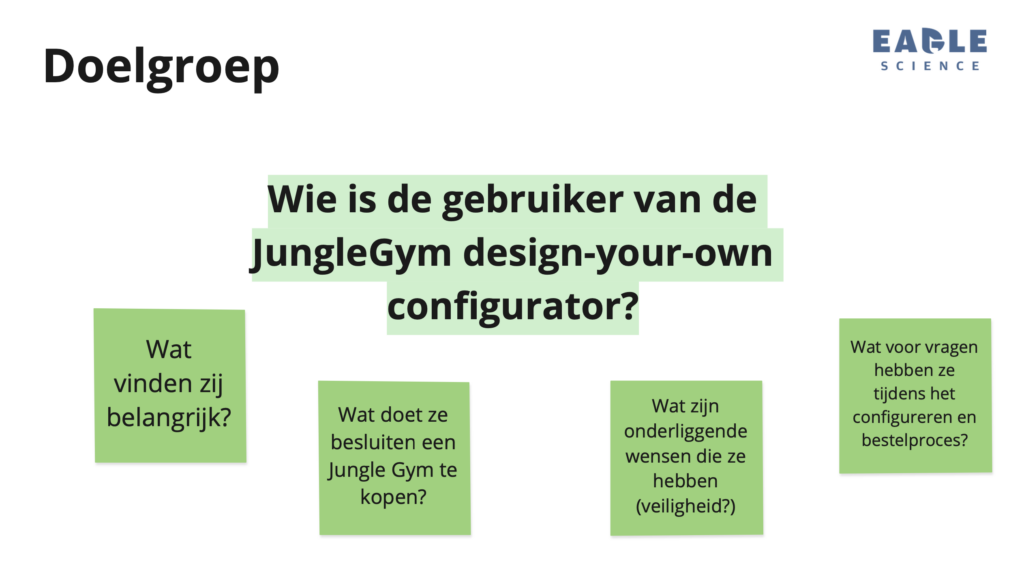 Doelgroep

EAGLE SCIENCE

Wie is de gebruiker van de JungleGym design-your-own configurator?

Wat vinden zij belangrijk?

Wat doet ze besluiten een Jungle Gym te kopen?

Wat zijn onderliggende wensen die ze hebben (veiligheid?)

Wat voor vragen hebben ze tijdens het configureren en bestelproces?